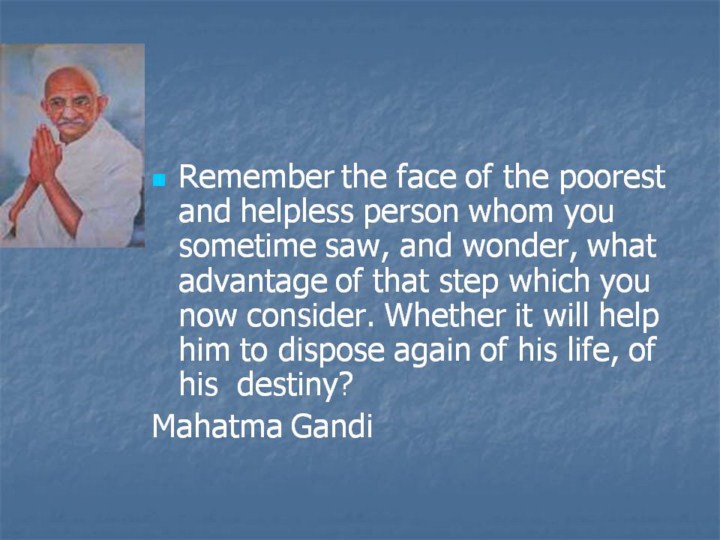 Remember the face of the poorest and helpless person whom you sometime saw, and wonder, what advantage of that step which you now consider. Whether it will help him to dispose again of his life, of his  destiny?

Mahatma Gandi